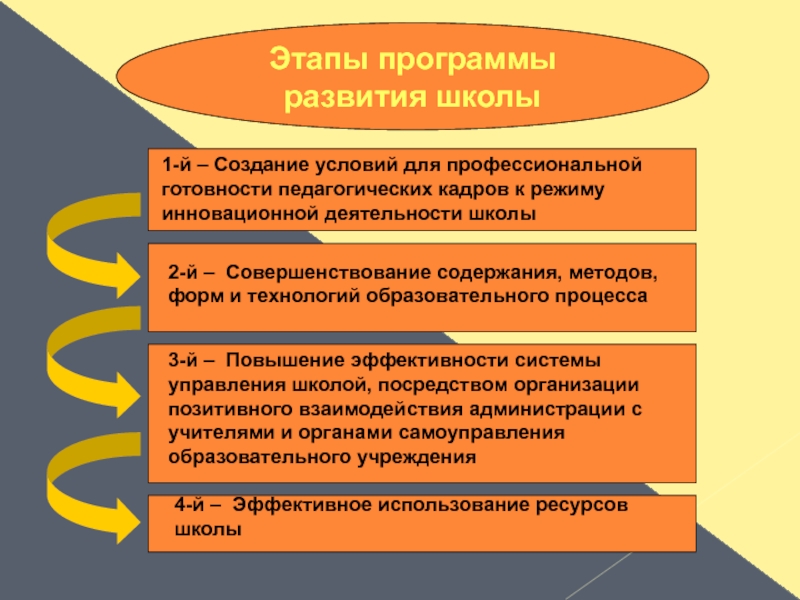 Этапы программы развития школы

1-й – Создание условий для профессиональной готовности педагогических кадров к режиму инновационной деятельности школы

2-й – Совершенствование содержания, методов, форм и технологий образовательного процесса

3-й – Повышение эффективности системы управления школой, посредством организации позитивного взаимодействия администрации с учителями и органами самоуправления образовательного учреждения

4-й – Эффективное использование ресурсов школы